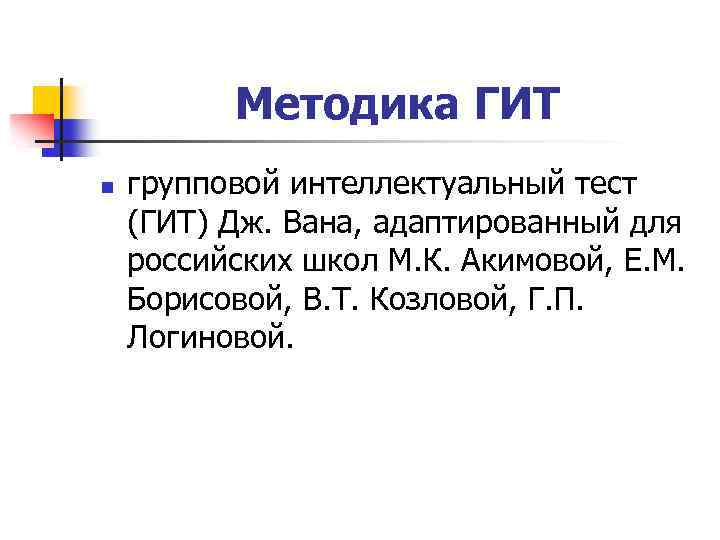 Методика ГИТ

групповой интеллектуальный тест (ГИТ) Дж. Вана, адаптированный для российских школ М.К. Акимовой, Е.М. Борисовой, В.Т. Козловой, Г.П. Логиновой.